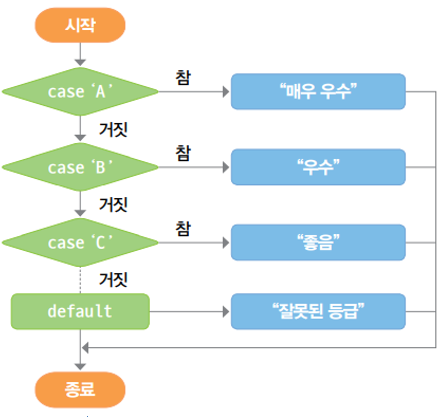 시작

case ‘A’

참

“매우 우수”

거짓

case ‘B’

참

“우수”

거짓

case ‘C’

참

“좋음”

거짓

default

“잘못된 등급”

종료